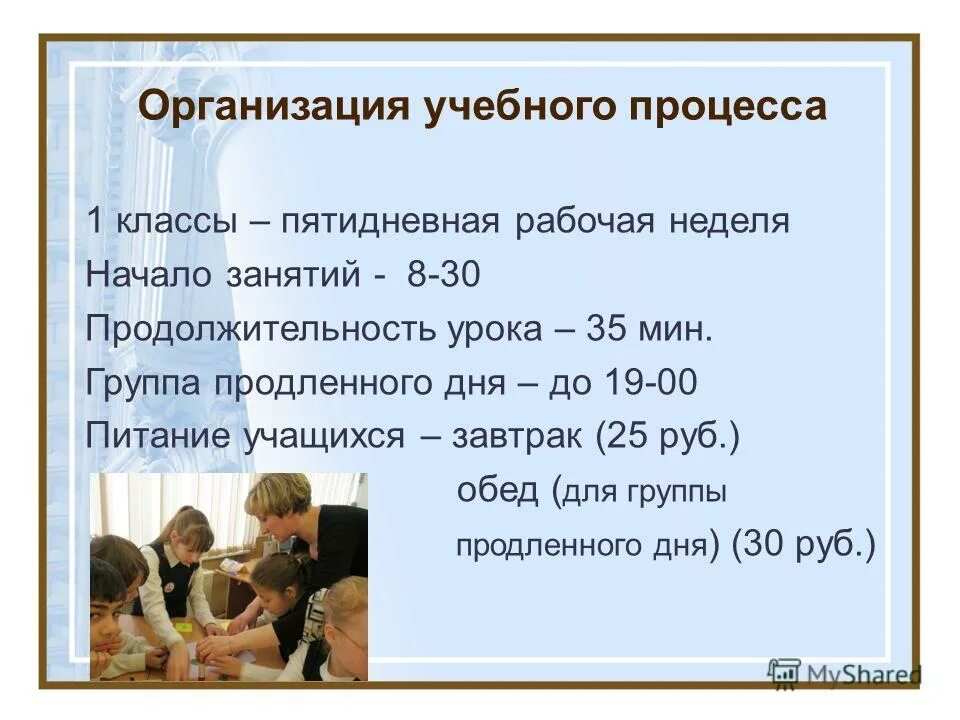 Организация учебного процесса

1 классы – пятидневная рабочая неделя
Начало занятий - 8-30
Продолжительность урока – 35 мин.
Группа продленного дня – до 19-00
Питание учащихся – завтрак (25 руб.)
обед (для группы продленного дня) (30 руб.)

MyShared